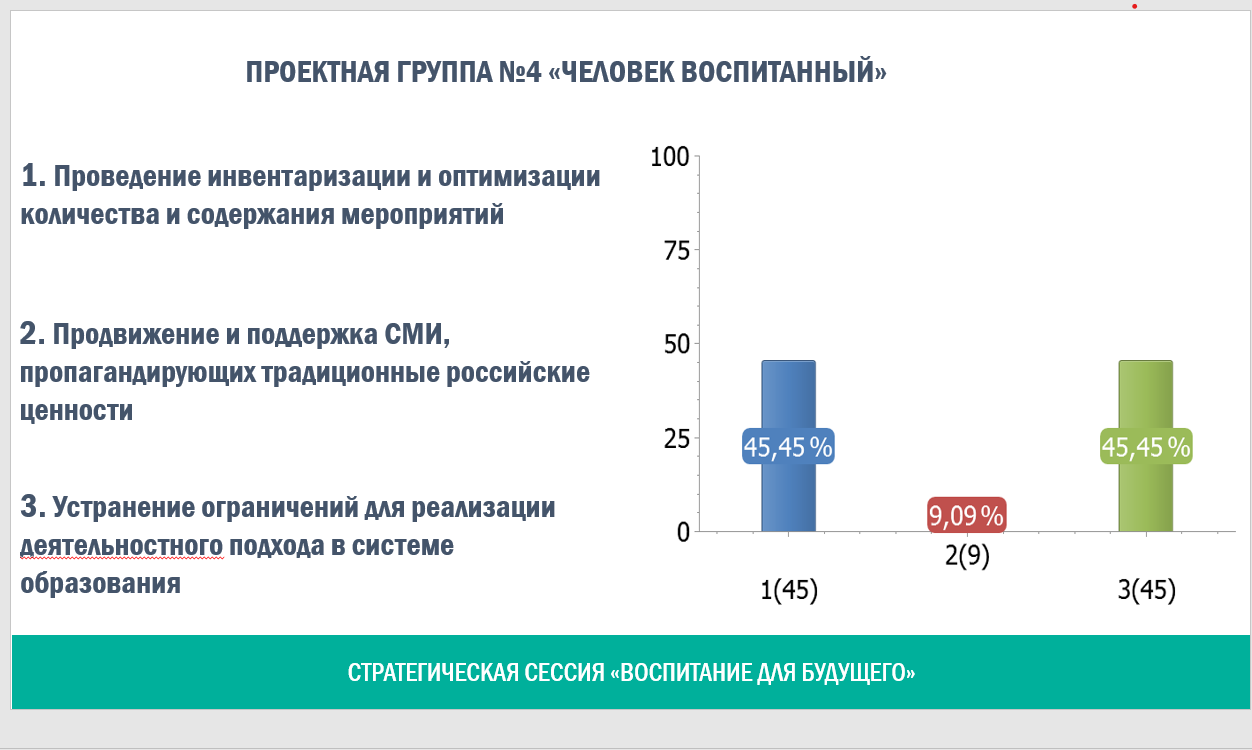 ПРОЕКТНАЯ ГРУППА №4 «ЧЕЛОВЕК ВОСПИТАННЫЙ»

1. Проведение инвентаризации и оптимизации количества и содержания мероприятий

2. Продвижение и поддержка СМИ, пропагандирующих традиционные российские ценности

3. Устранение ограничений для реализации деятельностного подхода в системе образования

100
75
50
25
0

45,45 %
9,09 %
45,45 %

1(45)
2(9)
3(45)

СТРАТЕГИЧЕСКАЯ СЕССИЯ «ВОСПИТАНИЕ ДЛЯ БУДУЩЕГО»